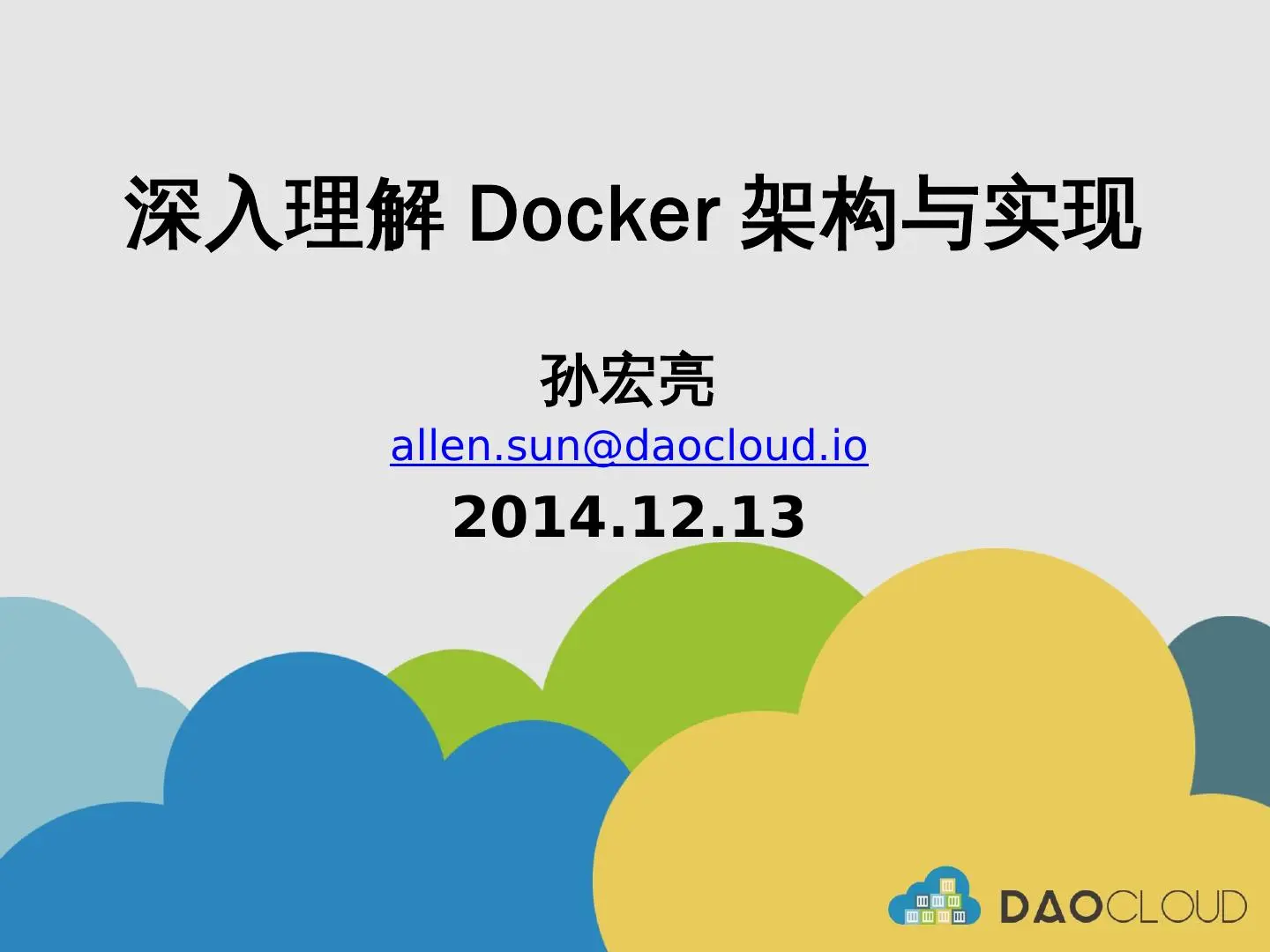 深入理解 Docker 架构与实现

孙宏亮

allen.sun@daocloud.io

2014.12.13

DAOCLOUD